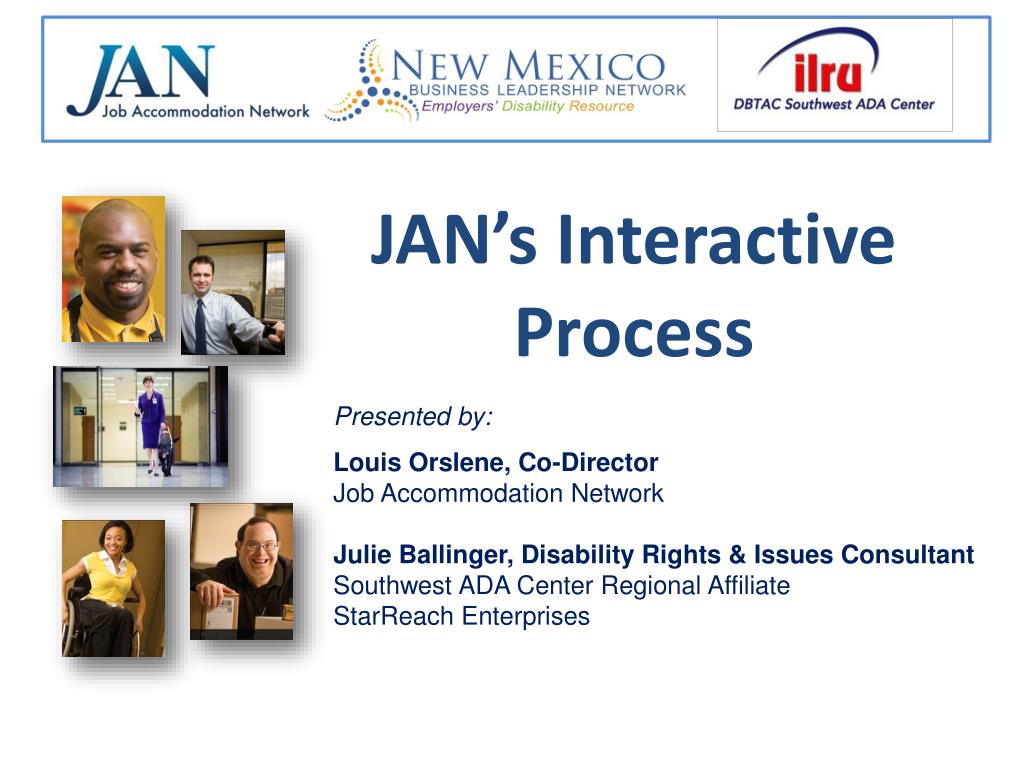 JAN
Job Accommodation Network

NEW MEXICO
BUSINESS LEADERSHIP NETWORK
Employers' Disability Resource

ilru
DBTAC Southwest ADA Center

JAN's Interactive Process

Presented by:

Louis Orslene, Co-Director
Job Accommodation Network

Julie Ballinger, Disability Rights & Issues Consultant
Southwest ADA Center Regional Affiliate
StarReach Enterprises